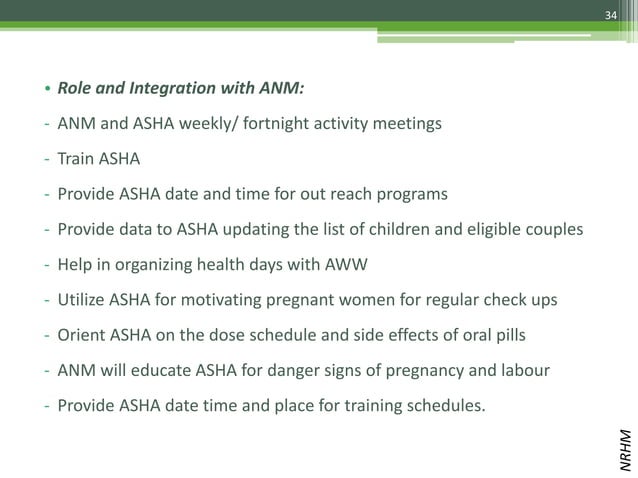 34

• Role and Integration with ANM:

- ANM and ASHA weekly/ fortnight activity meetings

- Train ASHA

- Provide ASHA date and time for out reach programs

- Provide data to ASHA updating the list of children and eligible couples

- Help in organizing health days with AWW

- Utilize ASHA for motivating pregnant women for regular check ups

- Orient ASHA on the dose schedule and side effects of oral pills

- ANM will educate ASHA for danger signs of pregnancy and labour

- Provide ASHA date time and place for training schedules.

NRHM